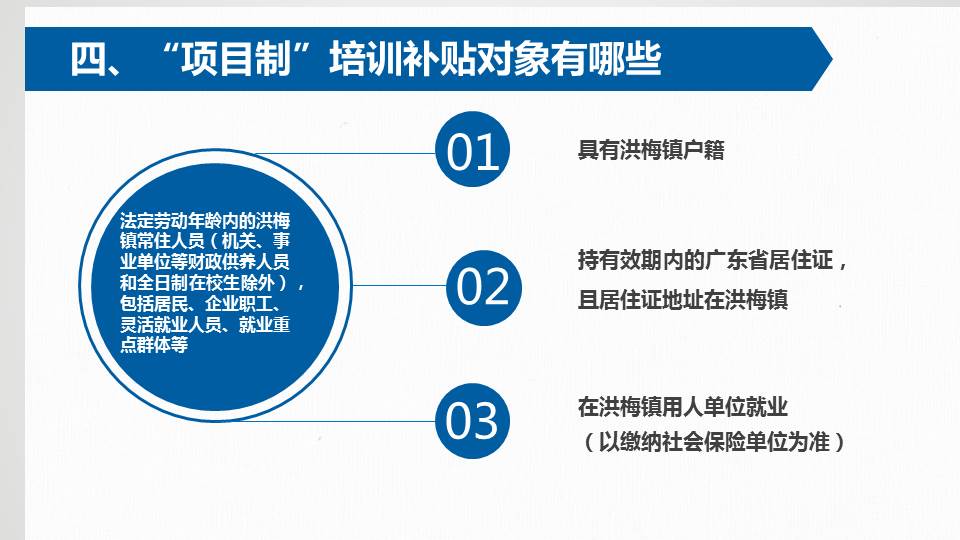 四、“项目制”培训补贴对象有哪些

法定劳动年龄内的洪梅镇常住人员（机关、事业单位等财政供养人员和全日制在校生除外），包括居民、企业职工、灵活就业人员、就业重点群体等

01

具有洪梅镇户籍

02

持有效期内的广东省居住证，且居住证地址在洪梅镇

03

在洪梅镇用人单位就业（以缴纳社会保险单位为准）